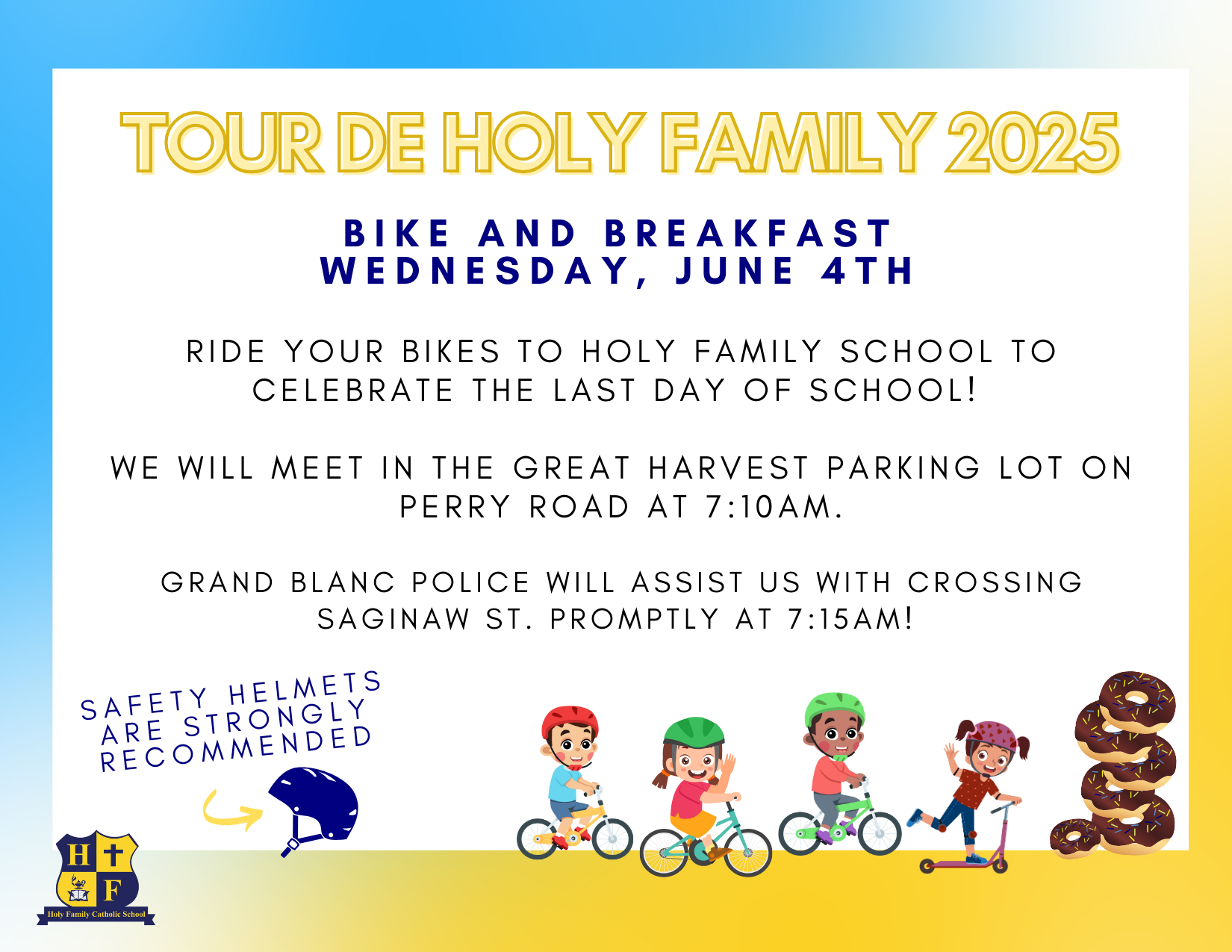 TOUR DE HOLY FAMILY 2025

BIKE AND BREAKFAST
WEDNESDAY, JUNE 4TH

RIDE YOUR BIKES TO HOLY FAMILY SCHOOL TO CELEBRATE THE LAST DAY OF SCHOOL!

WE WILL MEET IN THE GREAT HARVEST PARKING LOT ON PERRY ROAD AT 7:10AM.

GRAND BLANC POLICE WILL ASSIST US WITH CROSSING SAGINAW ST. PROMPTLY AT 7:15AM!

SAFETY HELMETS ARE STRONGLY RECOMMENDED

H F
Holy Family Catholic School